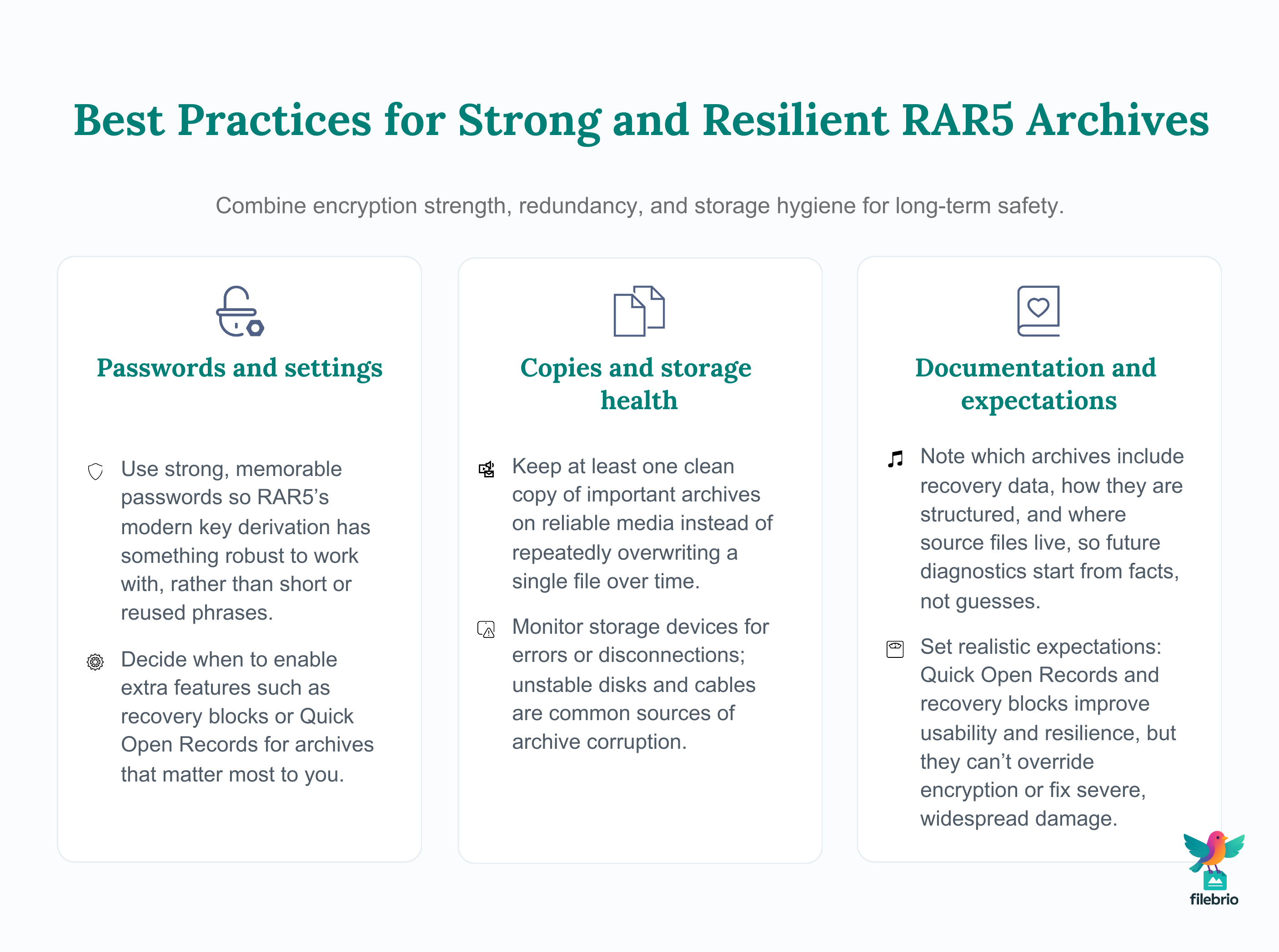 Best Practices for Strong and Resilient RAR5 Archives

Combine encryption strength, redundancy, and storage hygiene for long-term safety.

Passwords and settings

Use strong, memorable passwords so RAR5's modern key derivation has something robust to work with, rather than short or reused phrases.

Decide when to enable extra features such as recovery blocks or Quick Open Records for archives that matter most to you.

Copies and storage health

Keep at least one clean copy of important archives on reliable media instead of repeatedly overwriting a single file over time.

Monitor storage devices for errors or disconnections; unstable disks and cables are common sources of archive corruption.

Documentation and expectations

Note which archives include recovery data, how they are structured, and where source files live, so future diagnostics start from facts, not guesses.

Set realistic expectations: Quick Open Records and recovery blocks improve usability and resilience, but they can't override encryption or fix severe, widespread damage.

filebrio